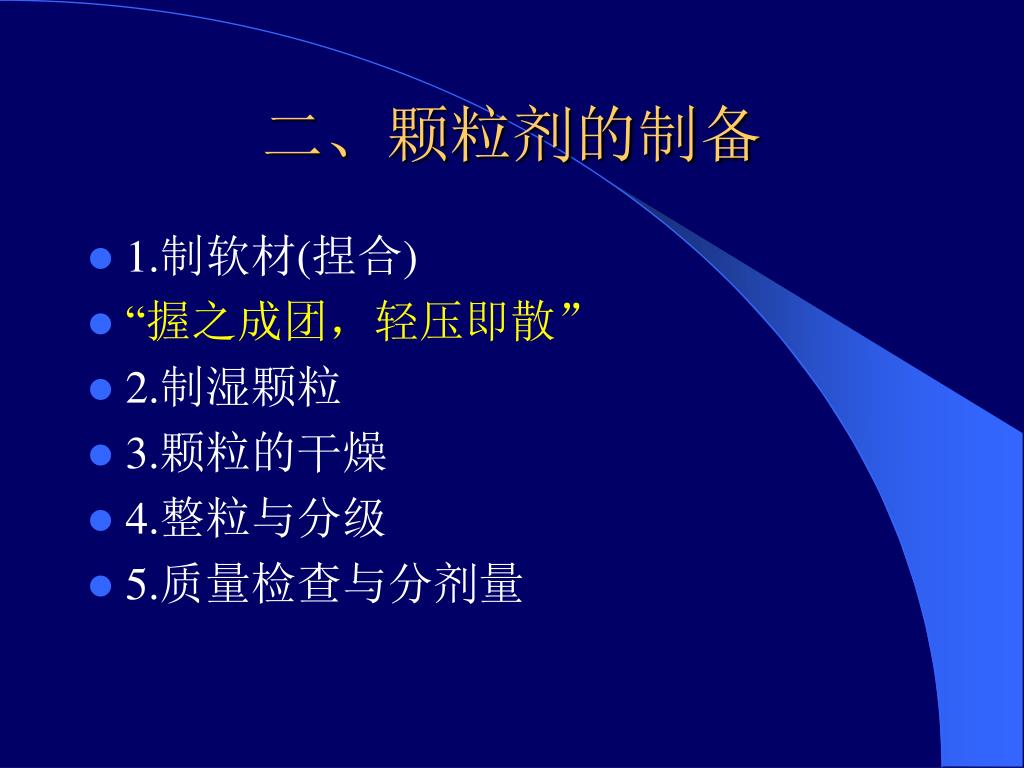 二、颗粒剂的制备

- 1.制软材(捏合)
- “握之成团，轻压即散”
- 2.制湿颗粒
- 3.颗粒的干燥
- 4.整粒与分级
- 5.质量检查与分剂量